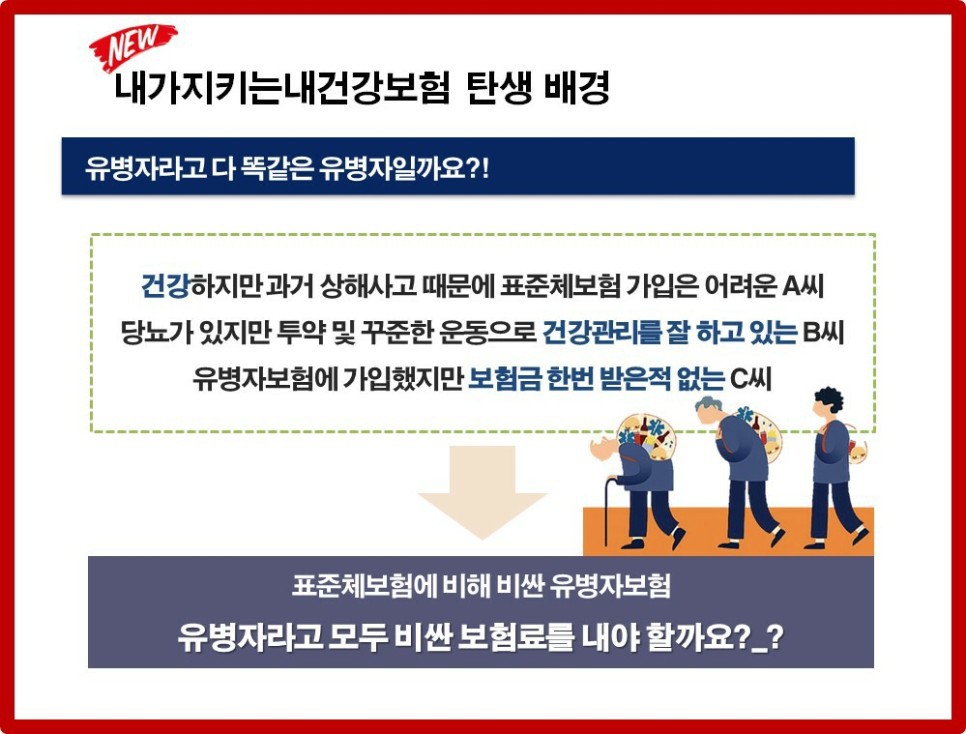 NEW
내가지키는내건강보험 탄생 배경

유병자라고 다 똑같은 유병자일까요?!

건강하지만 과거 상해사고 때문에 표준체보험 가입은 어려운 A씨
당뇨가 있지만 투약 및 꾸준한 운동으로 건강관리를 잘 하고 있는 B씨
유병자보험에 가입했지만 보험금 한번 받은적 없는 C씨

표준체보험에 비해 비싼 유병자보험
유병자라고 모두 비싼 보험료를 내야 할까요?_?